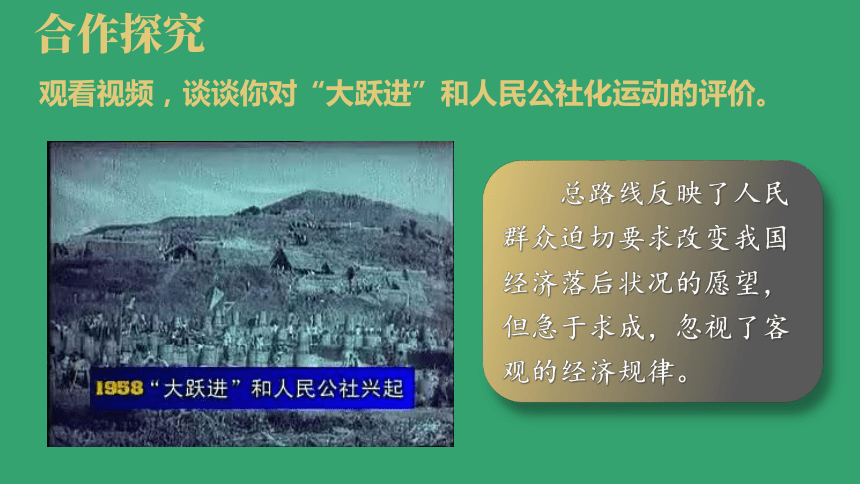 合作探究

观看视频，谈谈你对“大跃进”和人民公社化运动的评价。

1958“大跃进”和人民公社兴起

总路线反映了人民群众迫切要求改变我国经济落后状况的愿望，但急于求成，忽视了客观的经济规律。